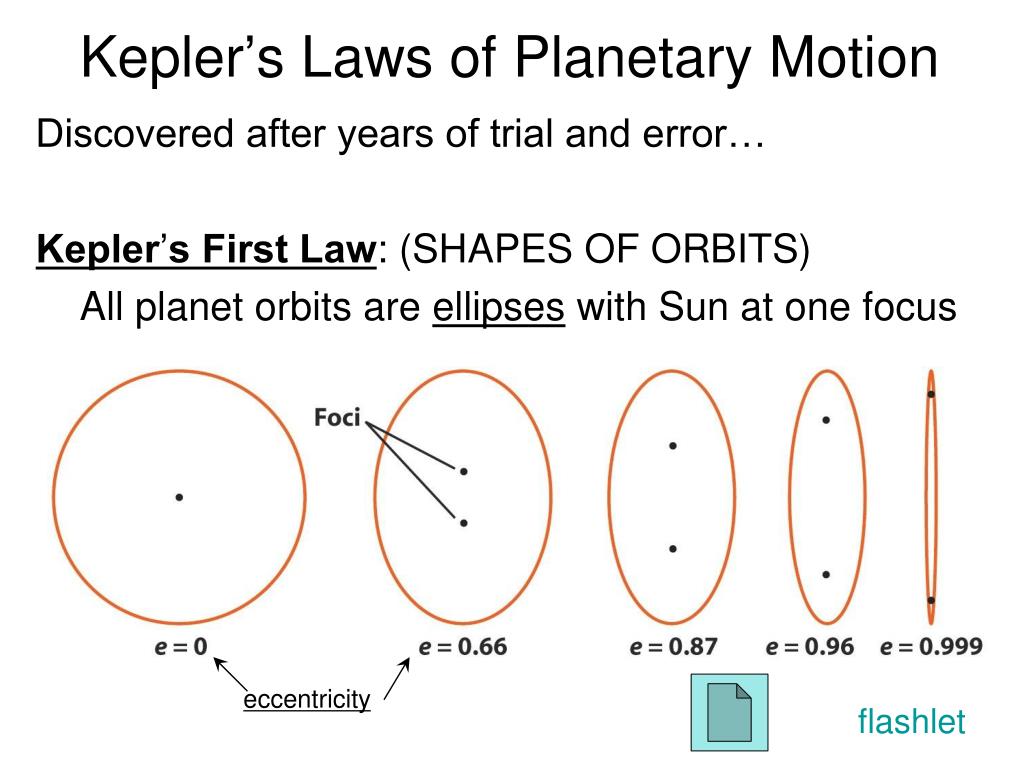 Kepler's Laws of Planetary Motion

Discovered after years of trial and error…

Kepler's First Law: (SHAPES OF ORBITS)

All planet orbits are ellipses with Sun at one focus

Foci

$e = 0$

$e = 0.66$

$e = 0.87$

$e = 0.96$

$e = 0.999$

eccentricity

flashlet